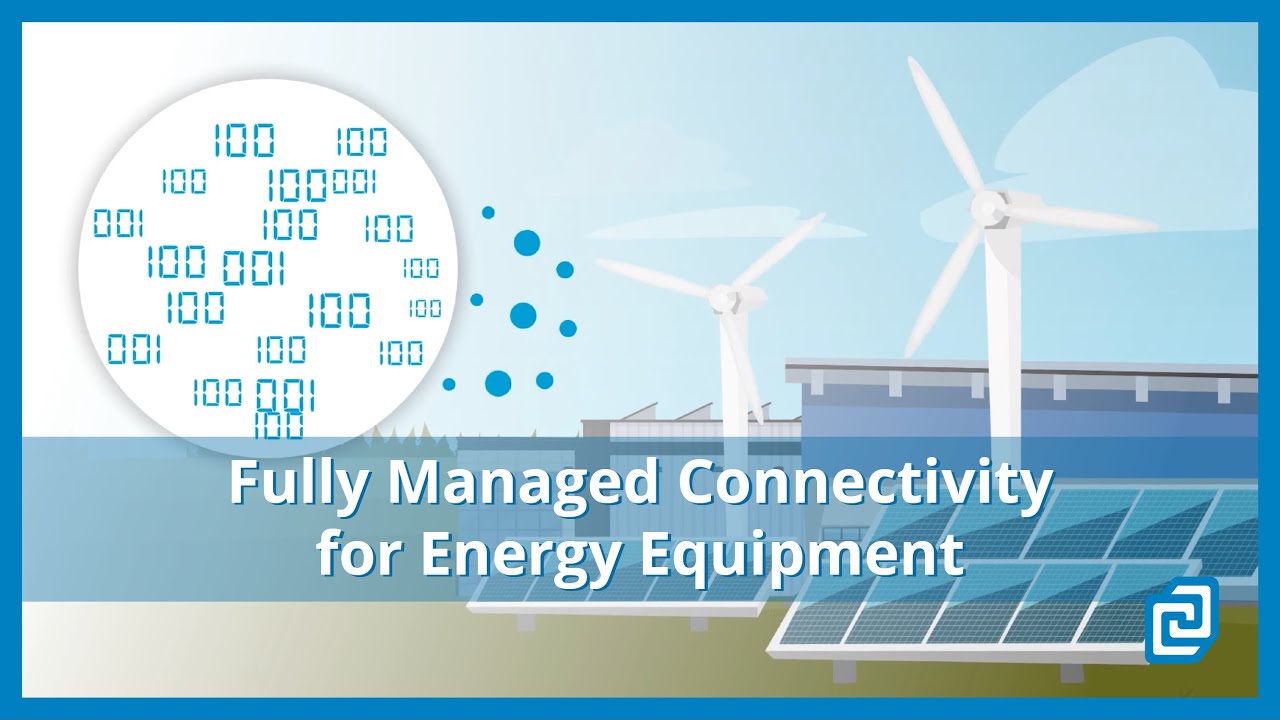 100 100
100 100 001
001 100 100
100 001 100
100 100 100
001 100 100
100 001
100

Fully Managed Connectivity for Energy Equipment